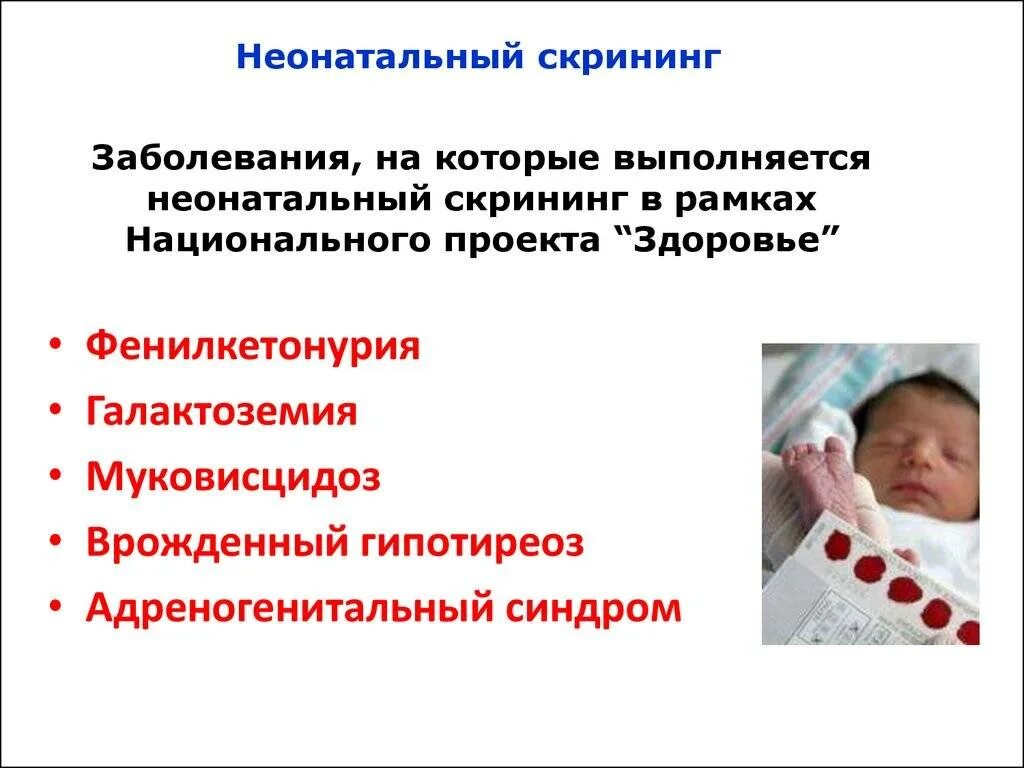 Неонатальный скрининг

Заболевания, на которые выполняется неонатальный скрининг в рамках Национального проекта “Здоровье”

• Фенилкетонурия
• Галактоземия
• Муковисцидоз
• Врожденный гипотиреоз
• Адреногенитальный синдром